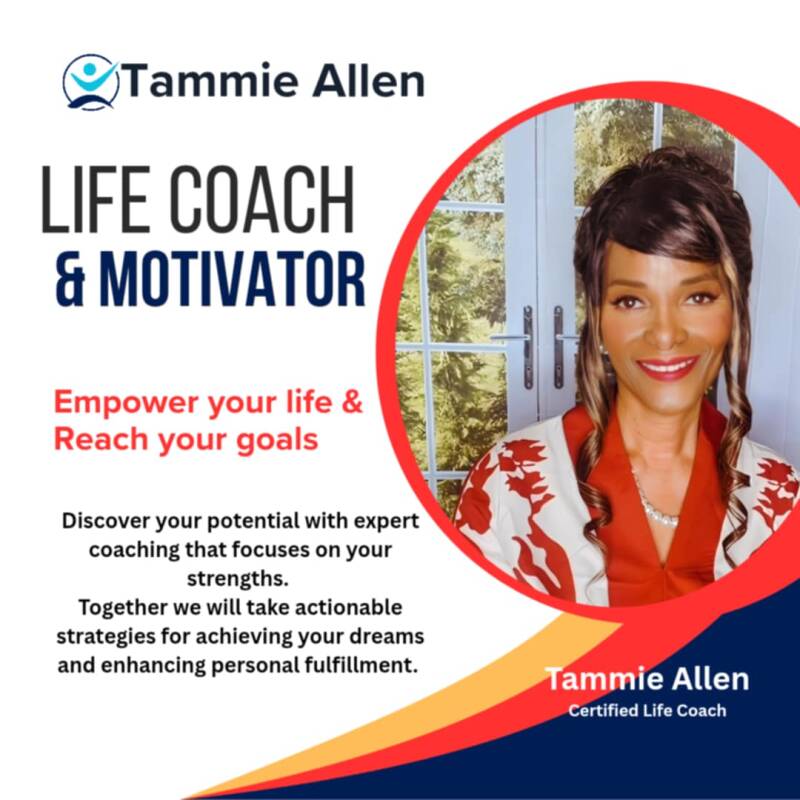 Tammie Allen

LIFE COACH
& MOTIVATOR

Empower your life &
Reach your goals

Discover your potential with expert coaching that focuses on your strengths.
Together we will take actionable strategies for achieving your dreams and enhancing personal fulfillment.

Tammie Allen
Certified Life Coach